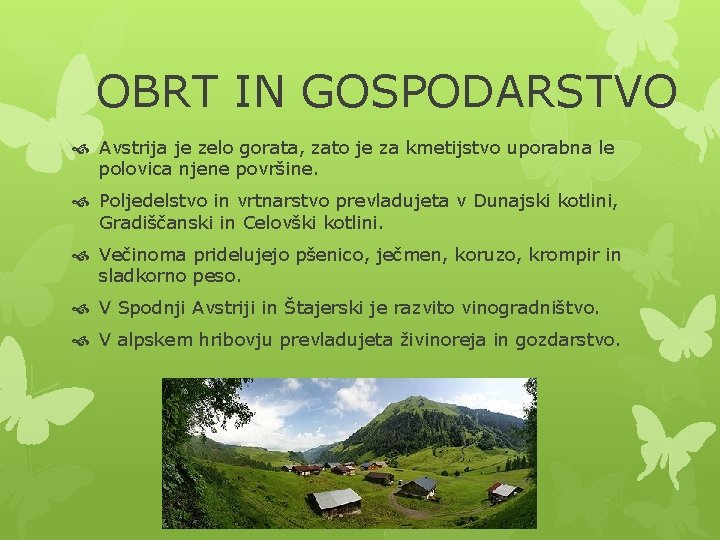 OBRT IN GOSPODARSTVO

Avstrija je zelo gorata, zato je za kmetijstvo uporabna le polovica njene površine.

Poljedelstvo in vrtnarstvo prevladujeta v Dunajski kotlini, Gradiščanski in Celovški kotlini.

Večinoma pridelujejo pšenico, ječmen, koruzo, krompir in sladkorno peso.

V Spodnji Avstriji in Štajerski je razvito vinogradništvo.

V alpskem hribovju prevladujeta živinoreja in gozdarstvo.